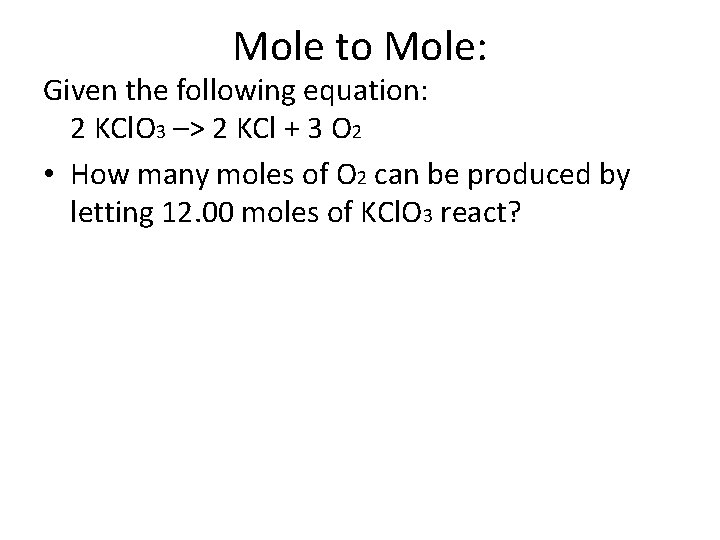 Mole to Mole:

Given the following equation:
$2\ KClO_3 \rightarrow 2\ KCl + 3\ O_2$

• How many moles of $O_2$ can be produced by letting 12.00 moles of $KClO_3$ react?